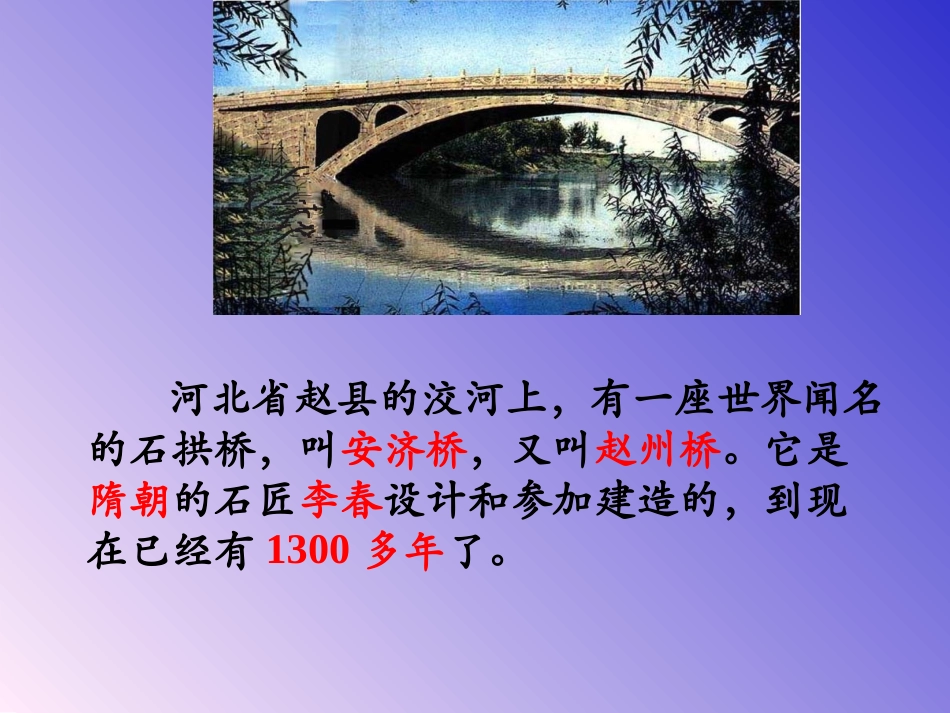 河北省赵县的洨河上，有一座世界闻名的石拱桥，叫安济桥，又叫赵州桥。它是隋朝的石匠李春设计和参加建造的，到现在已经有 1300 多年了。